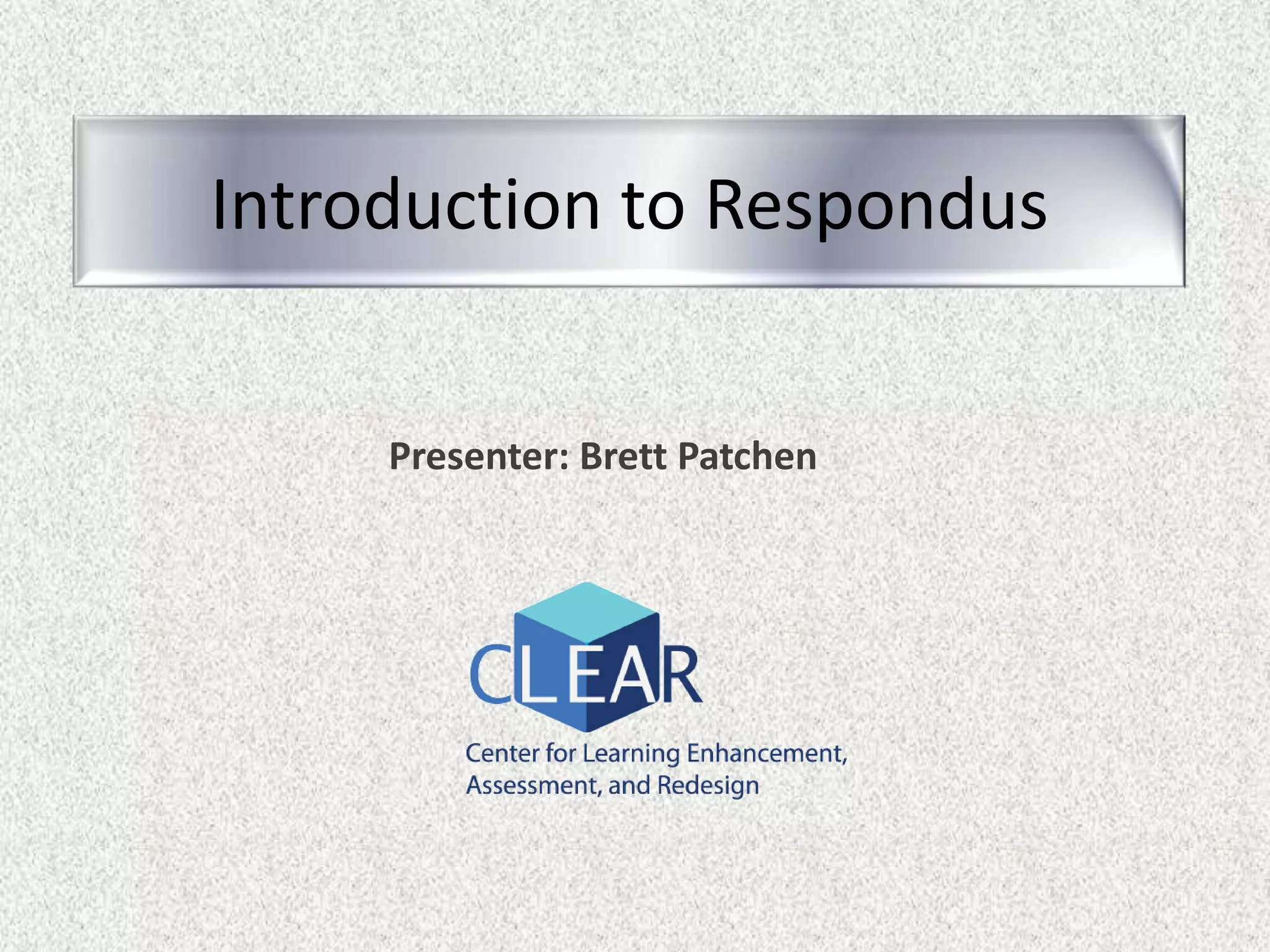 Introduction to Respondus

Presenter: Brett Patchen

CLEAR

Center for Learning Enhancement, Assessment, and Redesign